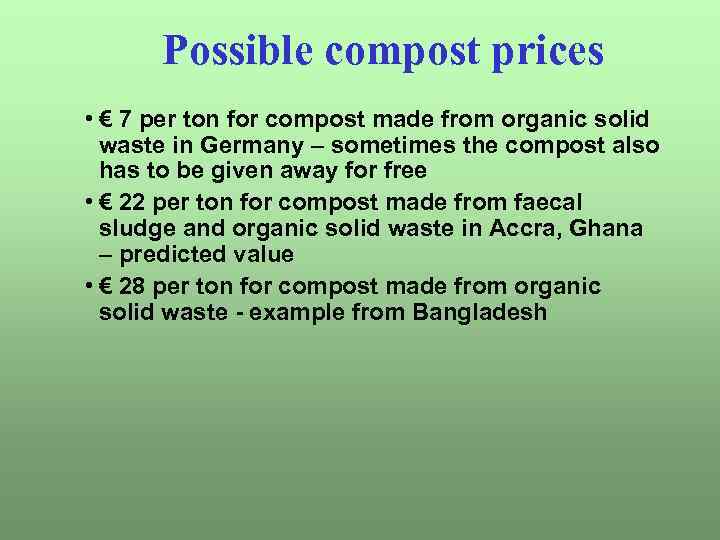 Possible compost prices

• € 7 per ton for compost made from organic solid waste in Germany – sometimes the compost also has to be given away for free

• € 22 per ton for compost made from faecal sludge and organic solid waste in Accra, Ghana – predicted value

• € 28 per ton for compost made from organic solid waste - example from Bangladesh